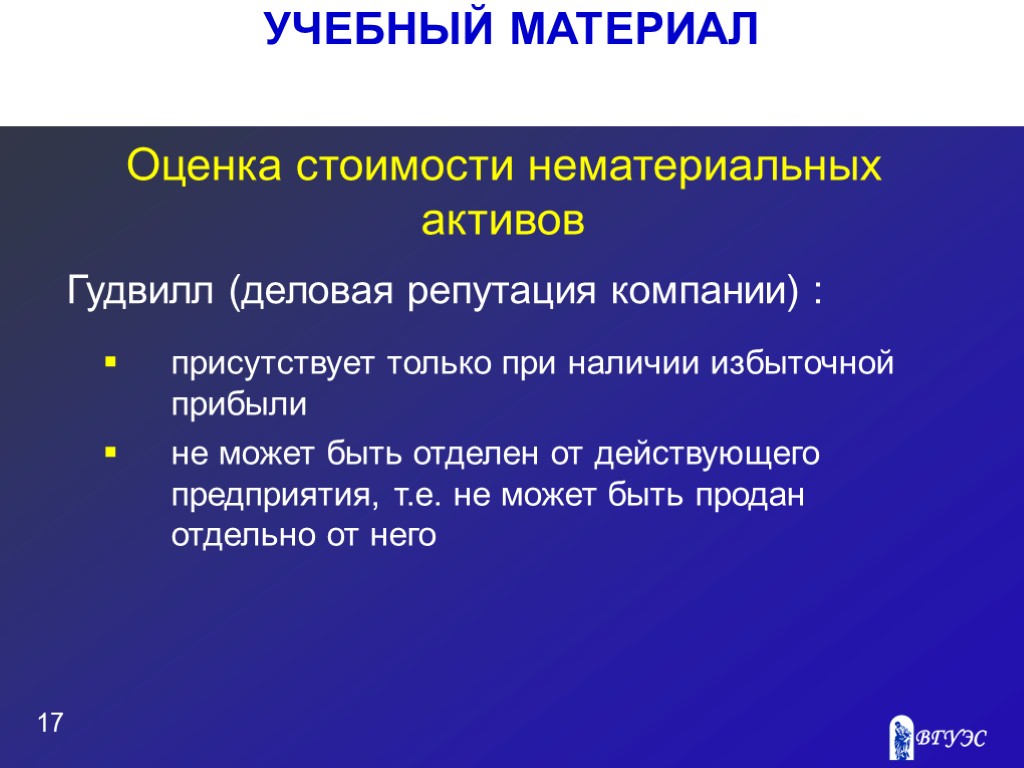 УЧЕБНЫЙ МАТЕРИАЛ

Оценка стоимости нематериальных активов

Гудвилл (деловая репутация компании) :

▪ присутствует только при наличии избыточной прибыли

▪ не может быть отделен от действующего предприятия, т.е. не может быть продан отдельно от него

17

ВГУЭС